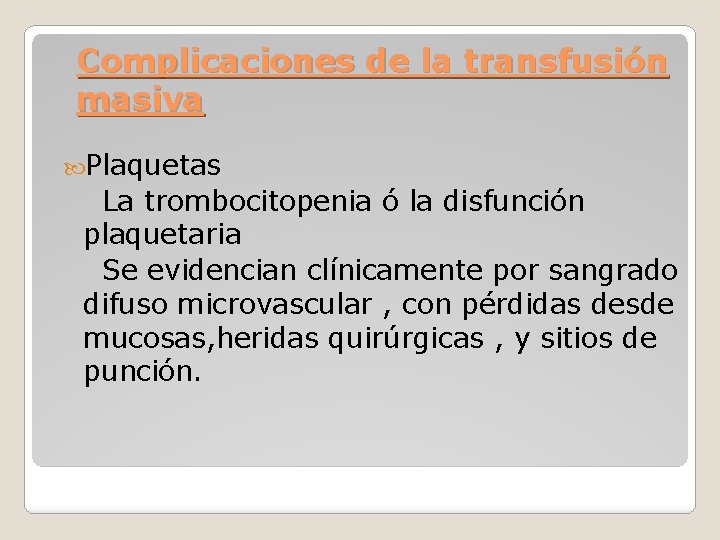 Complicaciones de la transfusión masiva

Plaquetas

La trombocitopenia ó la disfunción plaquetaria

Se evidencian clínicamente por sangrado difuso microvascular , con pérdidas desde mucosas,heridas quirúrgicas , y sitios de punción.